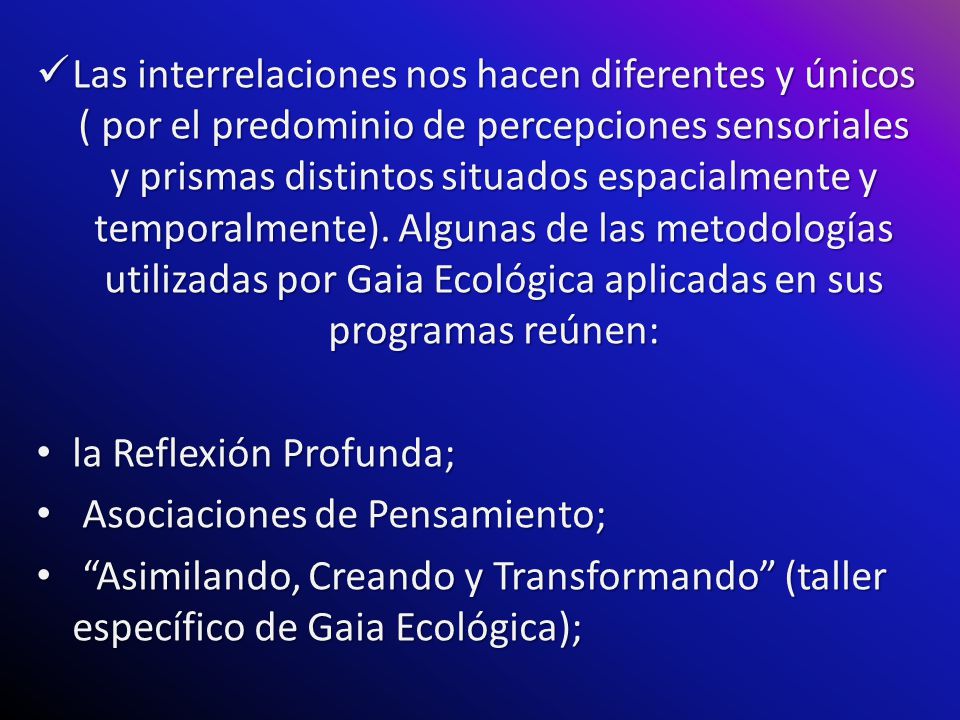 ✓ Las interrelaciones nos hacen diferentes y únicos ( por el predominio de percepciones sensoriales y prismas distintos situados espacialmente y temporalmente). Algunas de las metodologías utilizadas por Gaia Ecológica aplicadas en sus programas reúnen:

• la Reflexión Profunda;
• Asociaciones de Pensamiento;
• “Asimilando, Creando y Transformando” (taller específico de Gaia Ecológica);